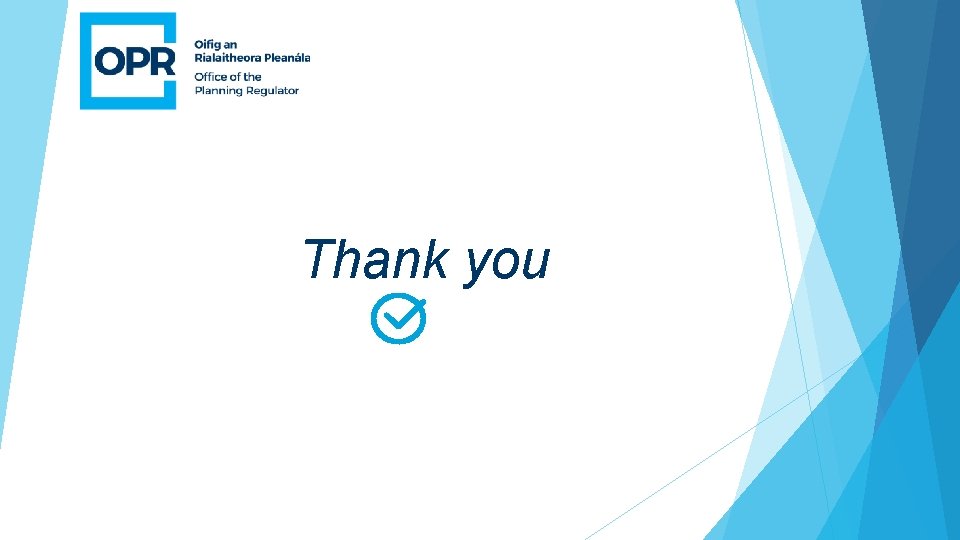 OPR

Oifig an
Rialaitheora Pleanála
Office of the
Planning Regulator

Thank you